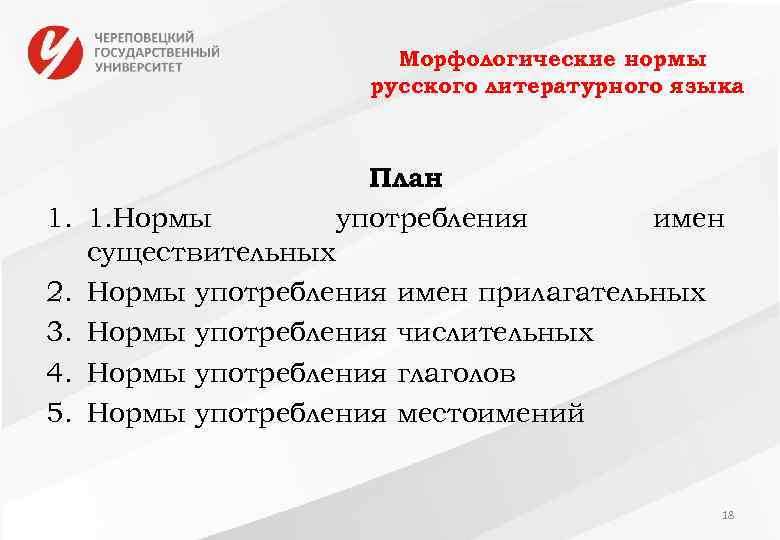 ЧЕРЕПОВЕЦКИЙ ГОСУДАРСТВЕННЫЙ УНИВЕРСИТЕТ

Морфологические нормы русского литературного языка

План

1. 1.Нормы употребления имен существительных
2. Нормы употребления имен прилагательных
3. Нормы употребления числительных
4. Нормы употребления глаголов
5. Нормы употребления местоимений

18